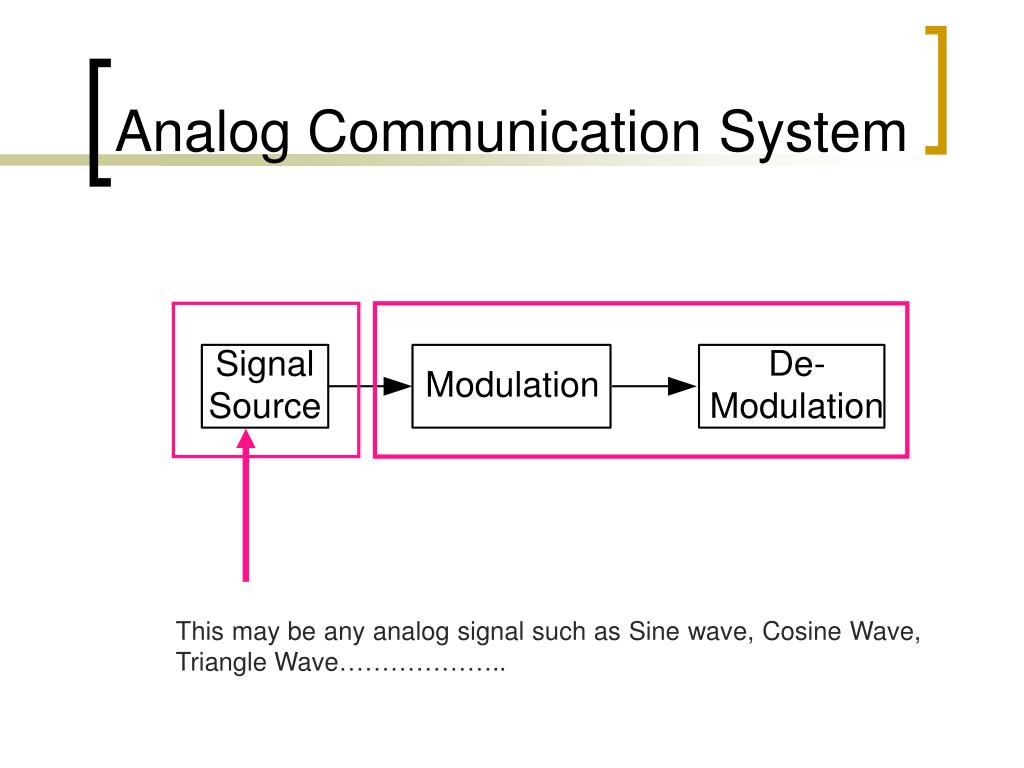 Analog Communication System

Signal Source

Modulation

De-Modulation

This may be any analog signal such as Sine wave, Cosine Wave, Triangle Wave………………..